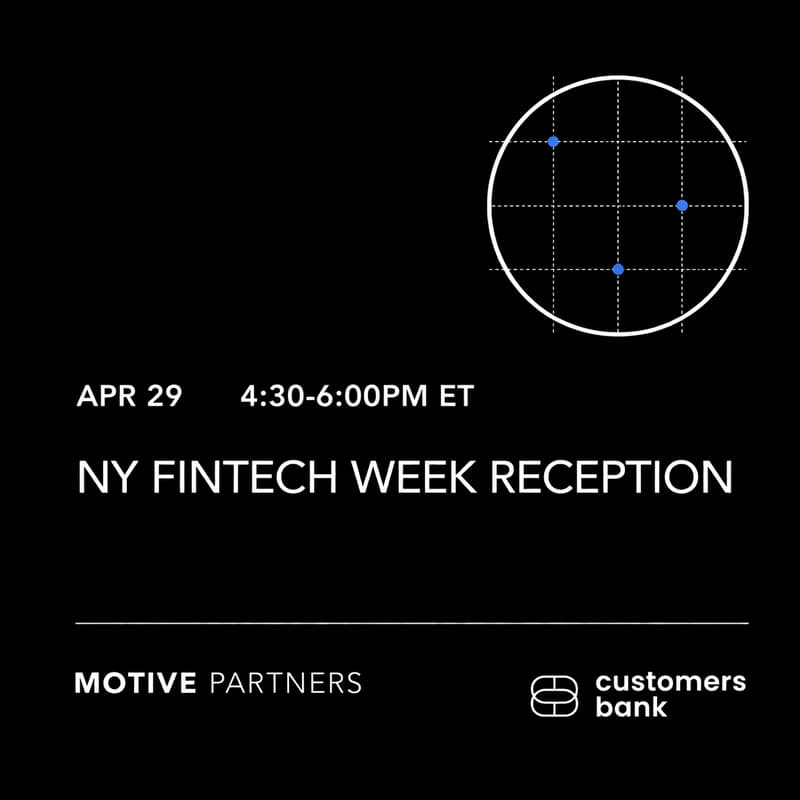 APR 29 4:30-6:00PM ET

NY FINTECH WEEK RECEPTION

MOTIVE PARTNERS

customers bank